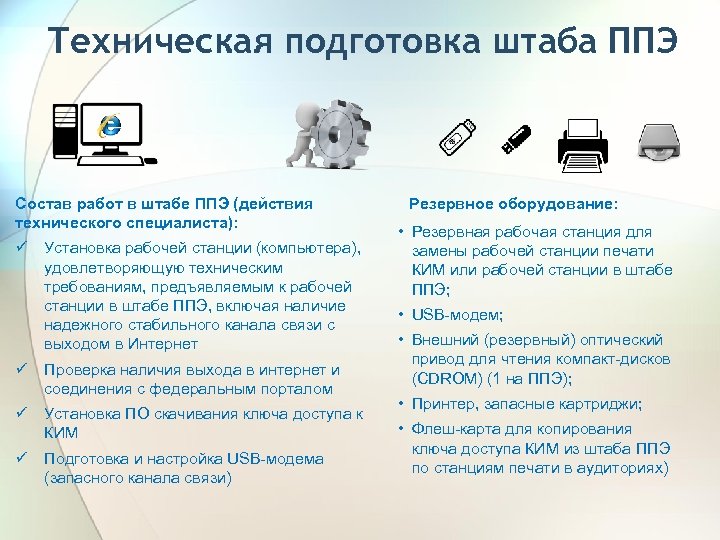 Техническая подготовка штаба ППЭ

Состав работ в штабе ППЭ (действия технического специалиста):

✓ Установка рабочей станции (компьютера), удовлетворяющую техническим требованиям, предъявляемым к рабочей станции в штабе ППЭ, включая наличие надежного стабильного канала связи с выходом в Интернет

✓ Проверка наличия выхода в интернет и соединения с федеральным порталом

✓ Установка ПО скачивания ключа доступа к КИМ

✓ Подготовка и настройка USB-модема (запасного канала связи)

Резервное оборудование:

• Резервная рабочая станция для замены рабочей станции печати КИМ или рабочей станции в штабе ППЭ;

• USB-модем;

• Внешний (резервный) оптический привод для чтения компакт-дисков (CDROM) (1 на ППЭ);

• Принтер, запасные картриджи;

• Флеш-карта для копирования ключа доступа КИМ из штаба ППЭ по станциям печати в аудиториях)